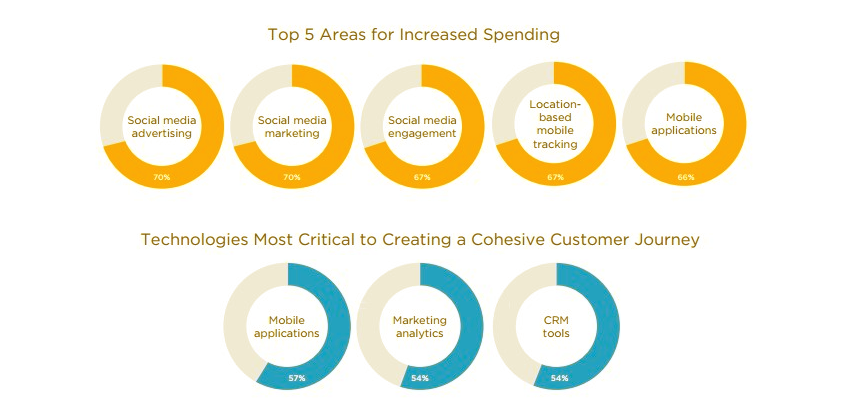 Top 5 Areas for Increased Spending

Social media advertising
70%

Social media marketing
70%

Social media engagement
67%

Location-based mobile tracking
67%

Mobile applications
66%

Technologies Most Critical to Creating a Cohesive Customer Journey

Mobile applications
57%

Marketing analytics
54%

CRM tools
54%